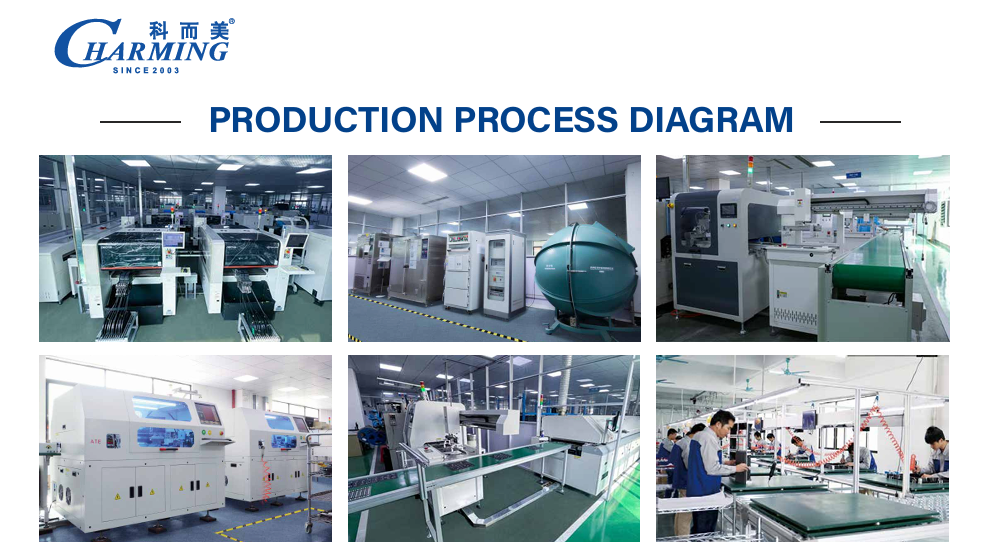 科而美®
CHARMING
SINCE 2003

PRODUCTION PROCESS DIAGRAM